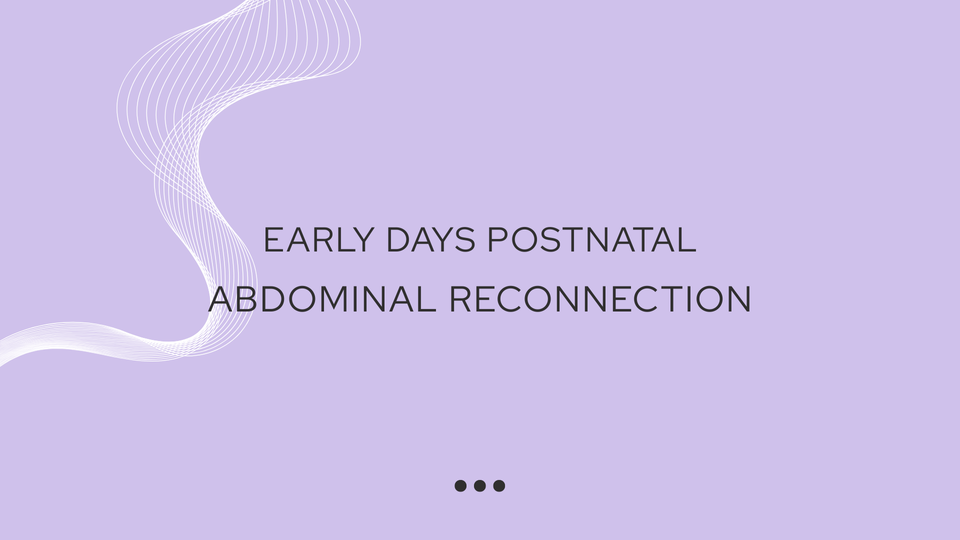 EARLY DAYS POSTNATAL
ABDOMINAL RECONNECTION